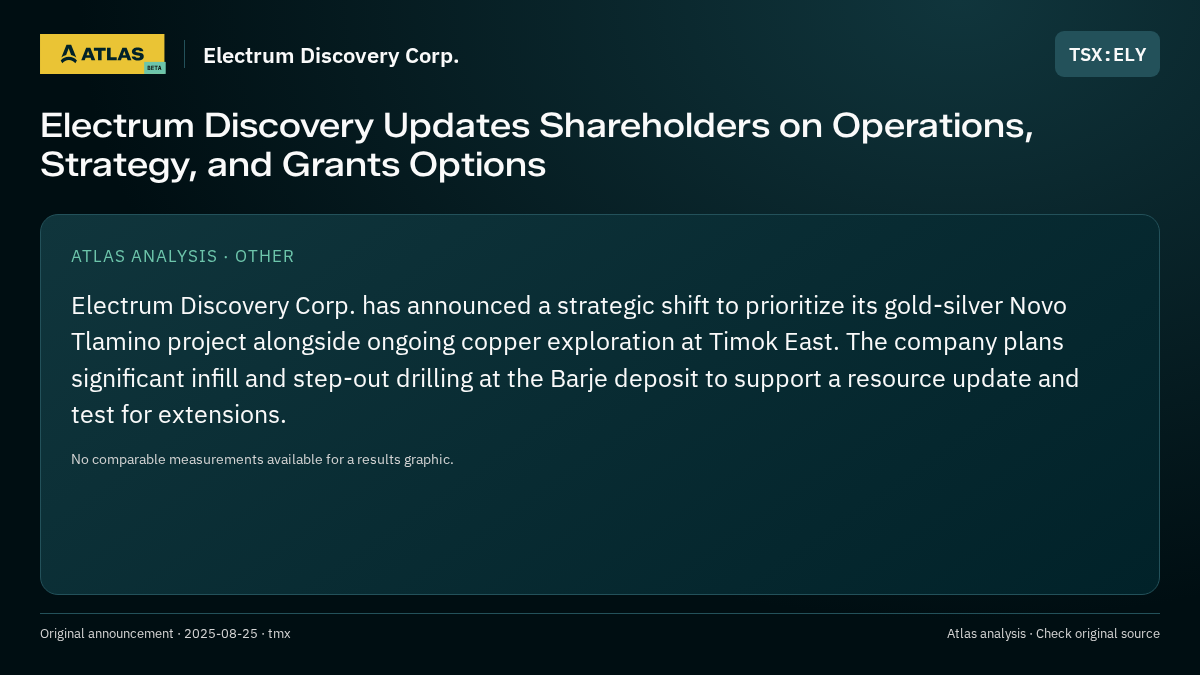 ATLAS BETA

Electrum Discovery Corp.

TSX:ELY

Electrum Discovery Updates Shareholders on Operations, Strategy, and Grants Options

ATLAS ANALYSIS · OTHER

Electrum Discovery Corp. has announced a strategic shift to prioritize its gold-silver Novo Tlamino project alongside ongoing copper exploration at Timok East. The company plans significant infill and step-out drilling at the Barje deposit to support a resource update and test for extensions.

No comparable measurements available for a results graphic.

Original announcement · 2025-08-25 · tmx

Atlas analysis · Check original source